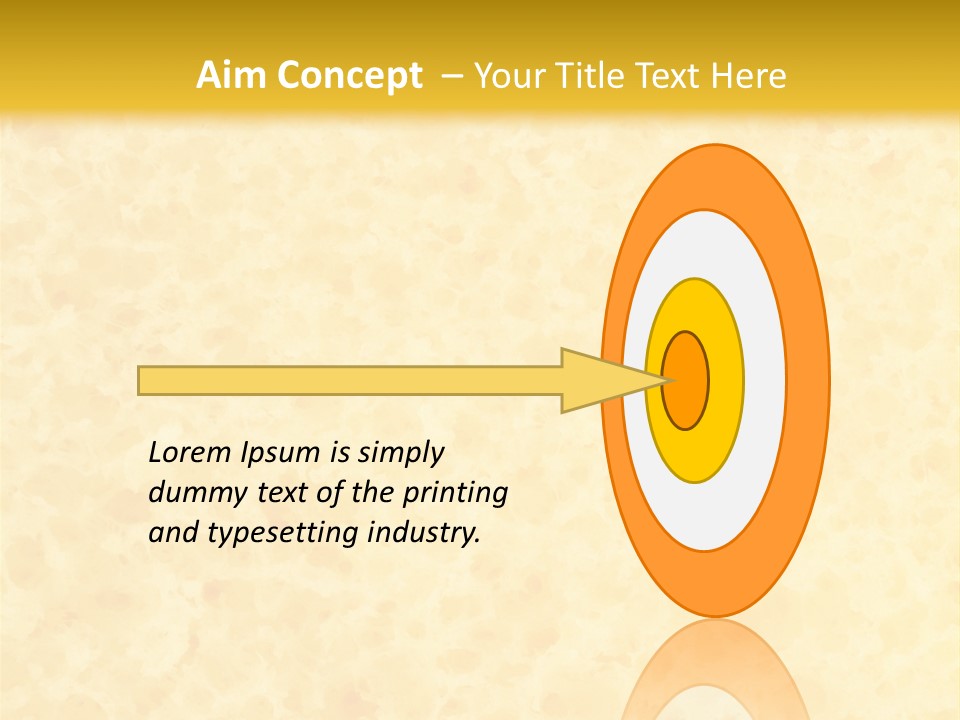 Aim Concept – Your Title Text Here

Lorem Ipsum is simply dummy text of the printing and typesetting industry.